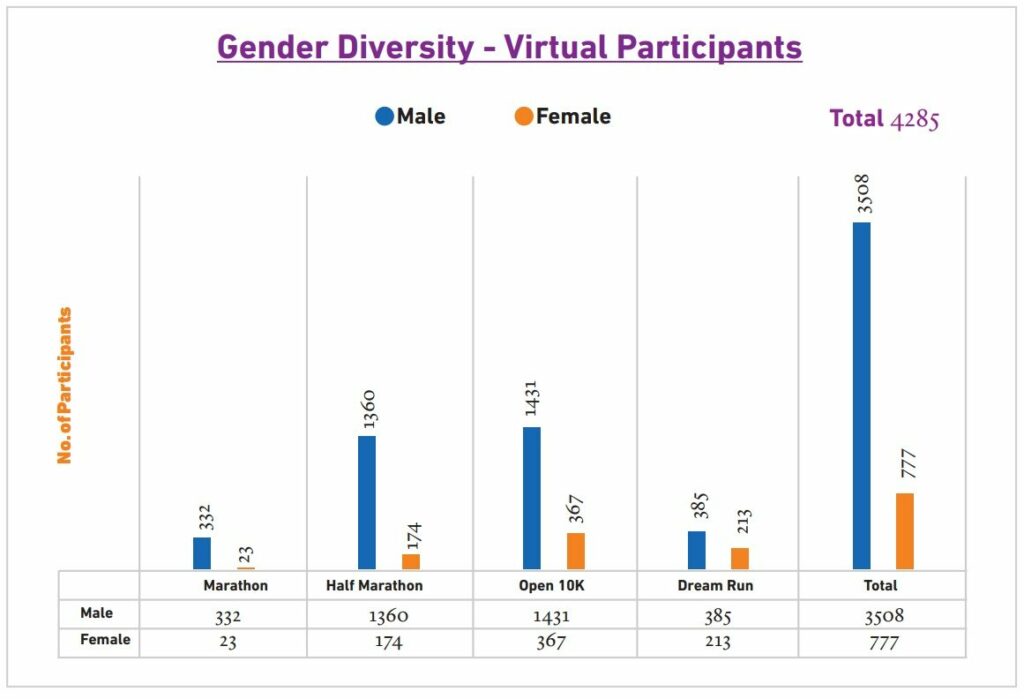 Gender Diversity - Virtual Participants

Male Female Total 4285

No.ofParticipants

332 23 1360 174 1431 367 385 213 3508 777

| | Marathon | Half Marathon | Open 10K | Dream Run | Total |
|---|---|---|---|---|---|
| Male | 332 | 1360 | 1431 | 385 | 3508 |
| Female | 23 | 174 | 367 | 213 | 777 |